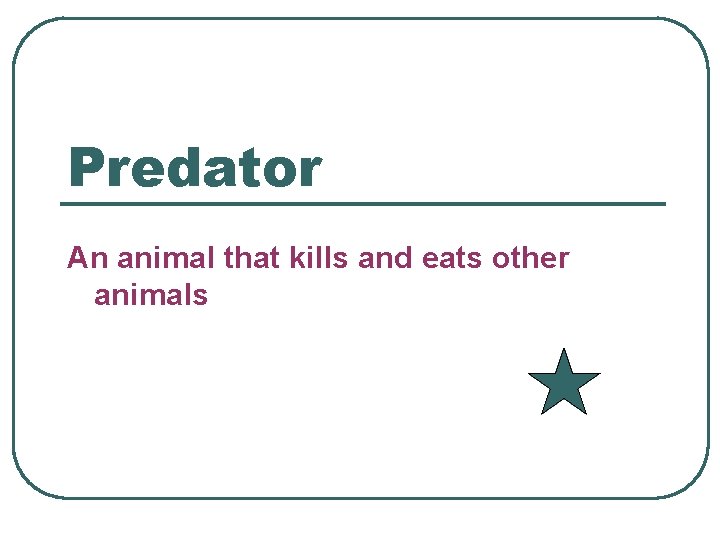 Predator

An animal that kills and eats other animals